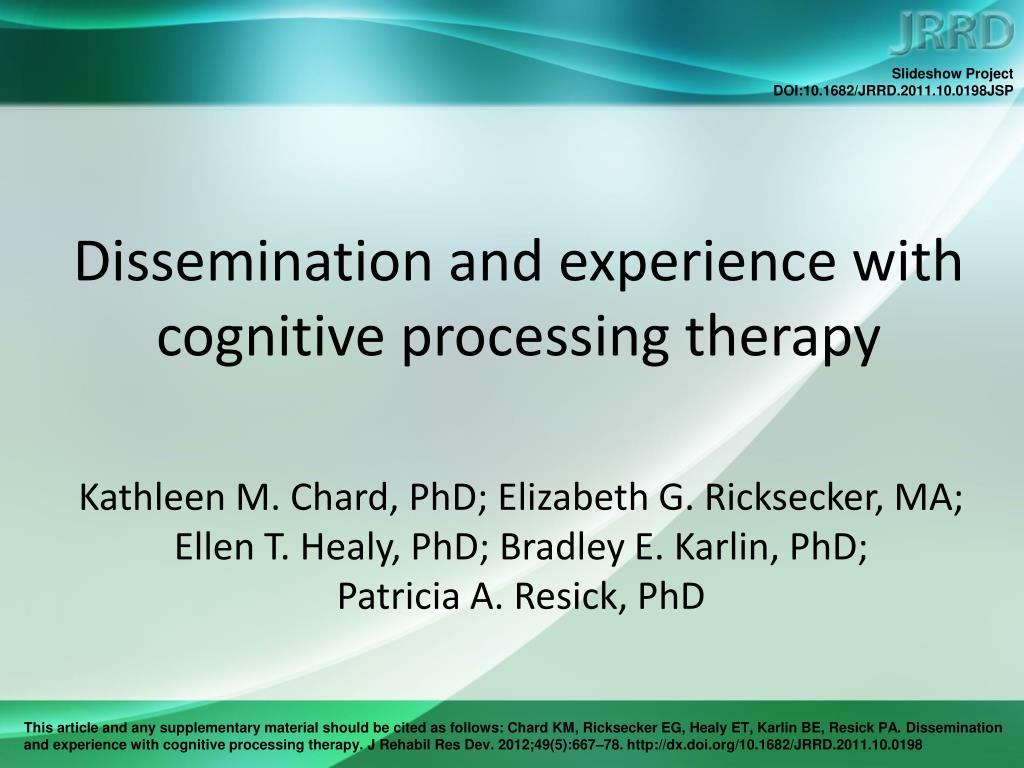 JRRD

Slideshow Project
DOI:10.1682/JRRD.2011.10.0198JSP

Dissemination and experience with cognitive processing therapy

Kathleen M. Chard, PhD; Elizabeth G. Ricksecker, MA; Ellen T. Healy, PhD; Bradley E. Karlin, PhD; Patricia A. Resick, PhD

This article and any supplementary material should be cited as follows: Chard KM, Ricksecker EG, Healy ET, Karlin BE, Resick PA. Dissemination and experience with cognitive processing therapy. J Rehabil Res Dev. 2012;49(5):667–78. http://dx.doi.org/10.1682/JRRD.2011.10.0198